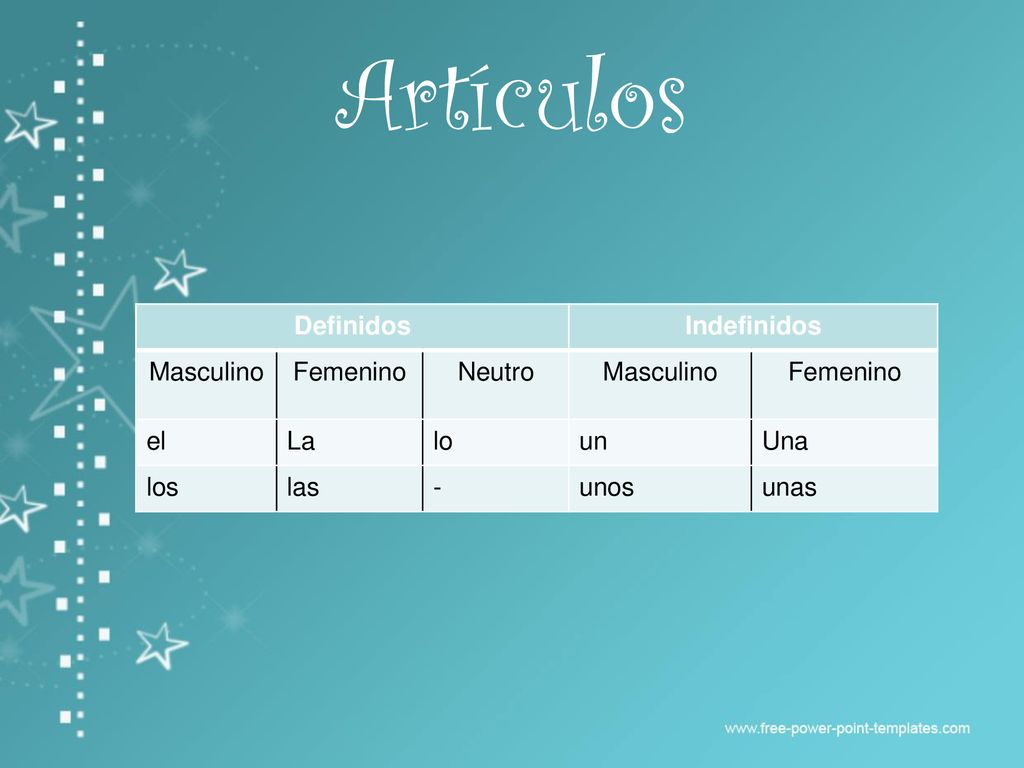 Artículos

| Definidos | | | Indefinidos | |
|---|---|---|---|---|
| Masculino | Femenino | Neutro | Masculino | Femenino |
| el | La | lo | un | Una |
| los | las | - | unos | unas |

www.free-power-point-templates.com